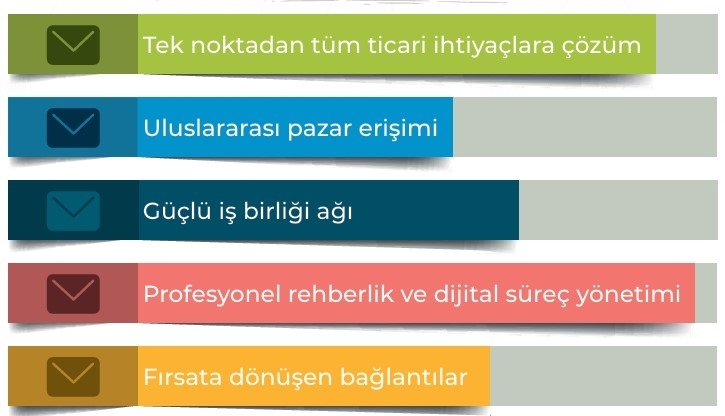 Tek noktadan tüm ticari ihtiyaçlara çözüm

Uluslararası pazar erişimi

Güçlü iş birliği ağı

Profesyonel rehberlik ve dijital süreç yönetimi

Fırsata dönüşen bağlantılar